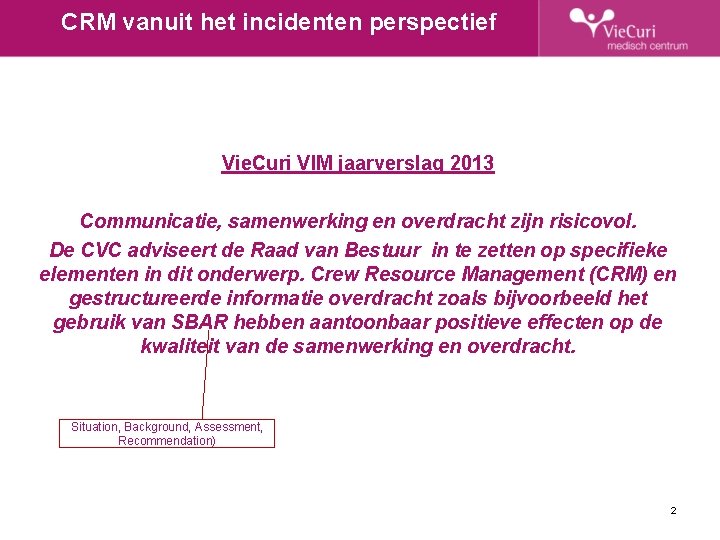 CRM vanuit het incidenten perspectief

VieCuri
medisch centrum

VieCuri VIM jaarverslag 2013

Communicatie, samenwerking en overdracht zijn risicovol.
De CVC adviseert de Raad van Bestuur in te zetten op specifieke elementen in dit onderwerp. Crew Resource Management (CRM) en gestructureerde informatie overdracht zoals bijvoorbeeld het gebruik van SBAR hebben aantoonbaar positieve effecten op de kwaliteit van de samenwerking en overdracht.

Situation, Background, Assessment, Recommendation)

2